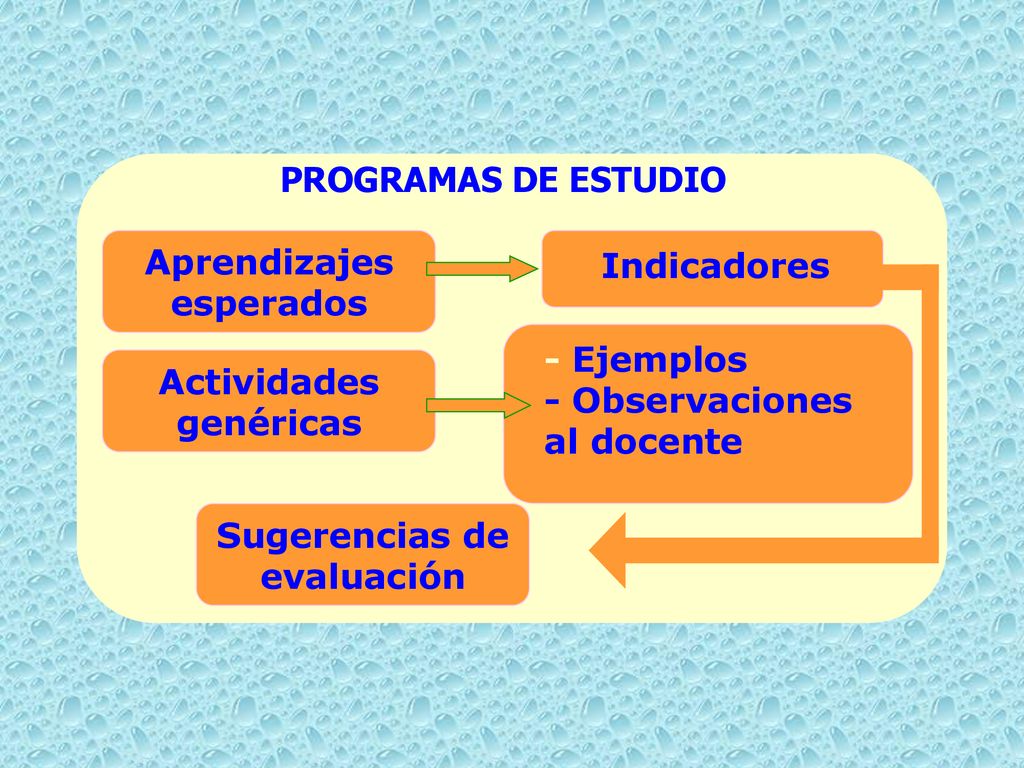 PROGRAMAS DE ESTUDIO

Aprendizajes esperados

Indicadores

Actividades genéricas

- Ejemplos
- Observaciones al docente

Sugerencias de evaluación